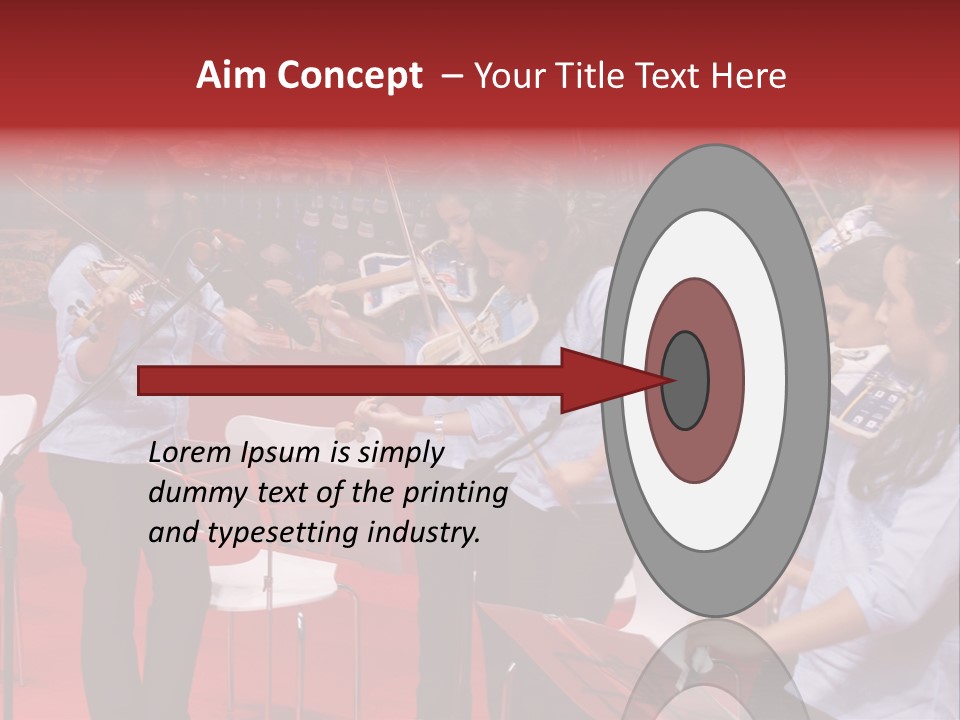 Aim Concept – Your Title Text Here

Lorem Ipsum is simply dummy text of the printing and typesetting industry.